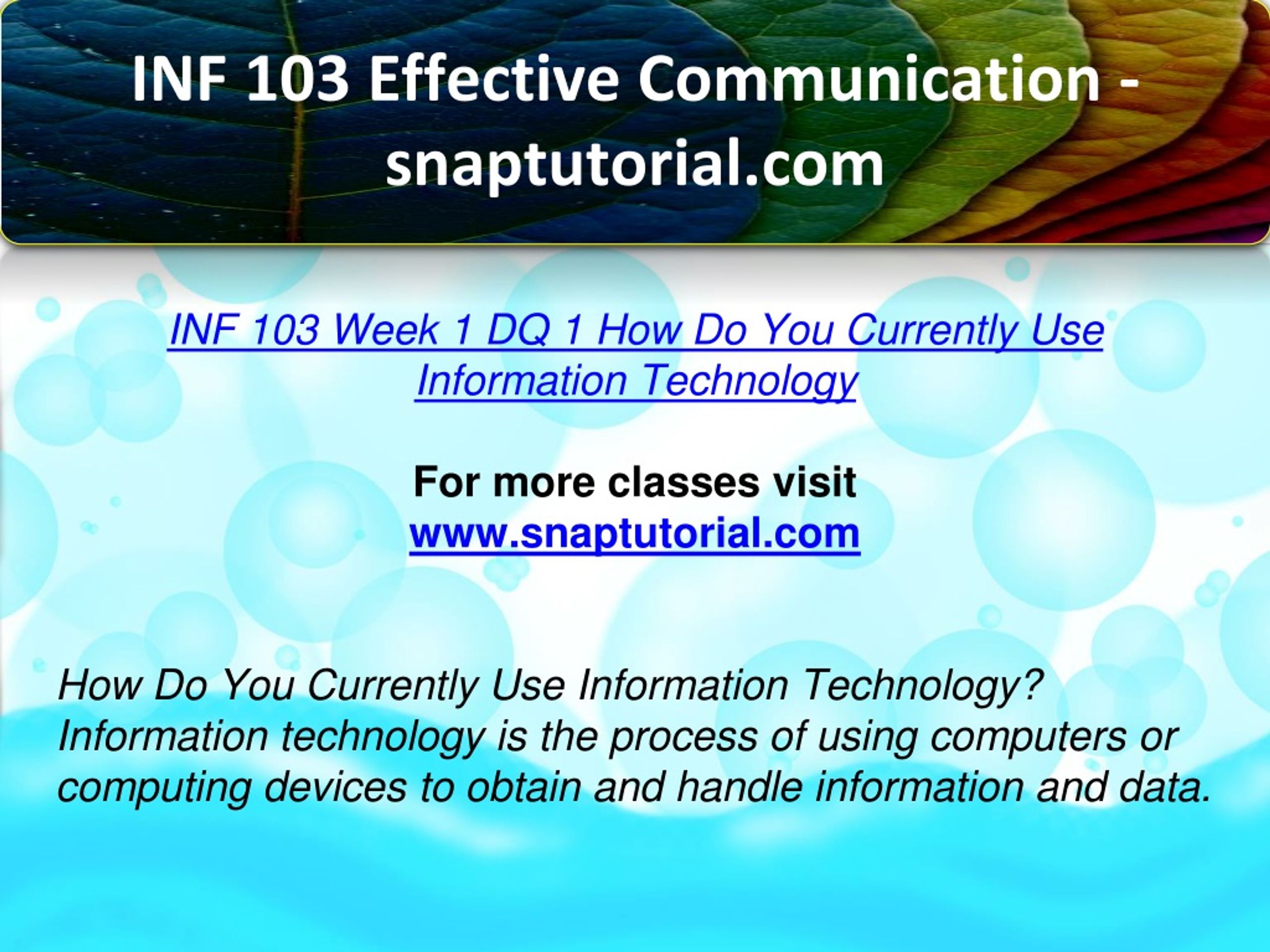 INF 103 Effective Communication - snaptutorial.com

INF 103 Week 1 DQ 1 How Do You Currently Use Information Technology

For more classes visit
www.snaptutorial.com

How Do You Currently Use Information Technology? Information technology is the process of using computers or computing devices to obtain and handle information and data.